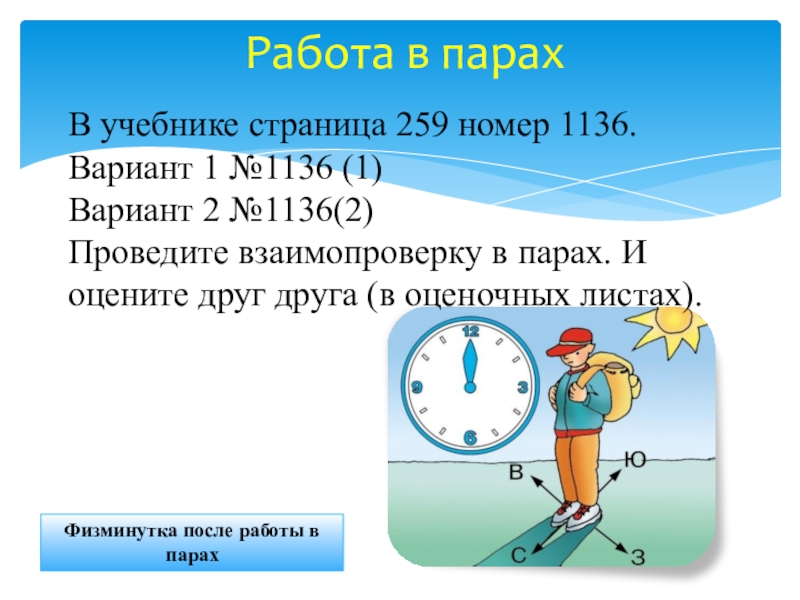 Работа в парах

В учебнике страница 259 номер 1136.
Вариант 1 №1136 (1)
Вариант 2 №1136(2)
Проведите взаимопроверку в парах. И оцените друг друга (в оценочных листах).

12
3
6
9

В
Ю
С
З

Физминутка после работы в парах